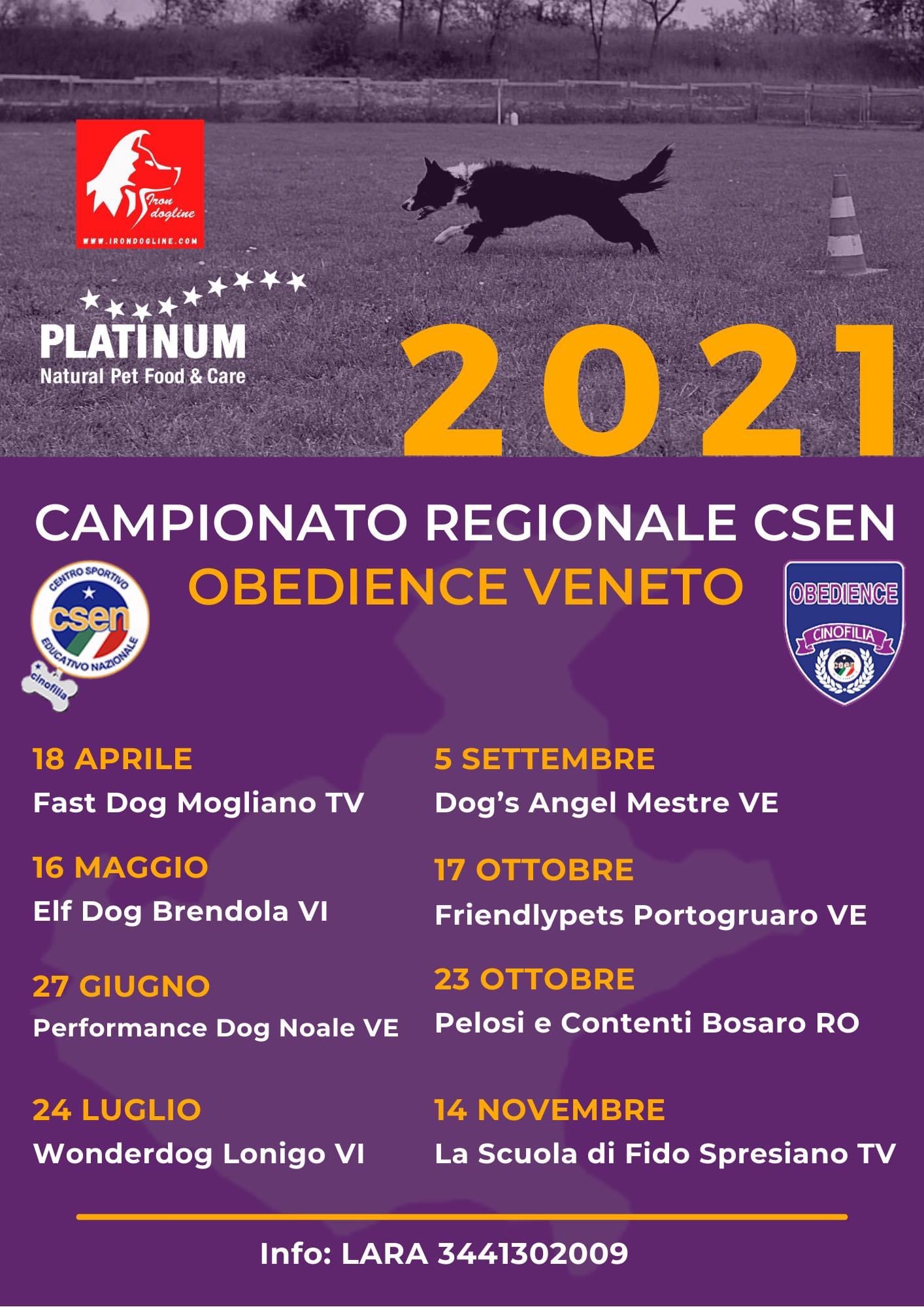 Iron dogline
WWW.IRONDOGLINE.COM

PLATINUM
Natural Pet Food & Care

2021

CAMPIONATO REGIONALE CSEN
OBEDIENCE VENETO

CENTRO SPORTIVO
csen
EDUCATIVO NAZIONALE
cinofilia

OBEDIENCE
CINOFILIA
csen

18 APRILE
Fast Dog Mogliano TV

16 MAGGIO
Elf Dog Brendola VI

27 GIUGNO
Performance Dog Noale VE

24 LUGLIO
Wonderdog Lonigo VI

5 SETTEMBRE
Dog's Angel Mestre VE

17 OTTOBRE
Friendlypets Portogruaro VE

23 OTTOBRE
Pelosi e Contenti Bosaro RO

14 NOVEMBRE
La Scuola di Fido Spresiano TV

Info: LARA 3441302009